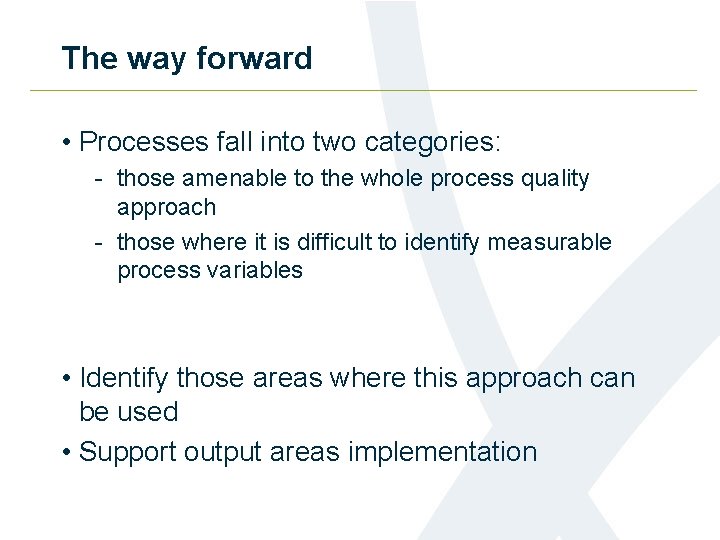 The way forward

• Processes fall into two categories:
- those amenable to the whole process quality approach
- those where it is difficult to identify measurable process variables

• Identify those areas where this approach can be used
• Support output areas implementation